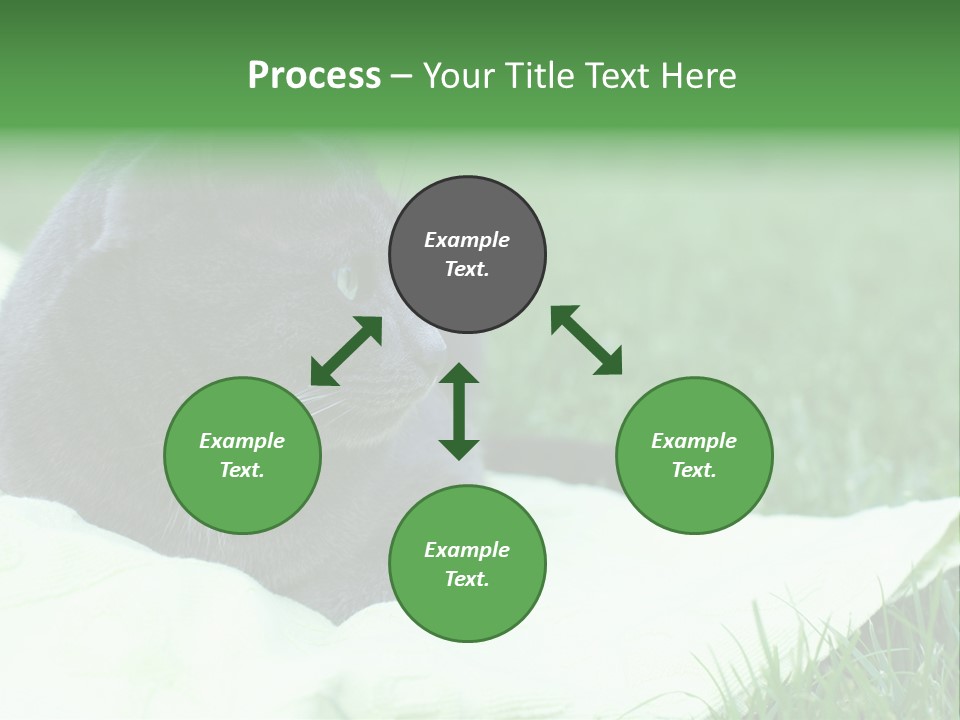 Process – Your Title Text Here

Example Text.

Example Text.

Example Text.

Example Text.